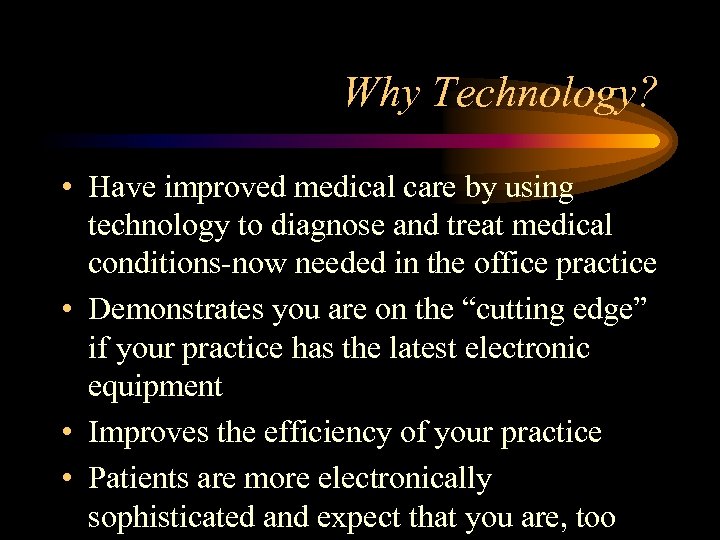 Why Technology?

• Have improved medical care by using technology to diagnose and treat medical conditions-now needed in the office practice

• Demonstrates you are on the “cutting edge” if your practice has the latest electronic equipment

• Improves the efficiency of your practice

• Patients are more electronically sophisticated and expect that you are, too